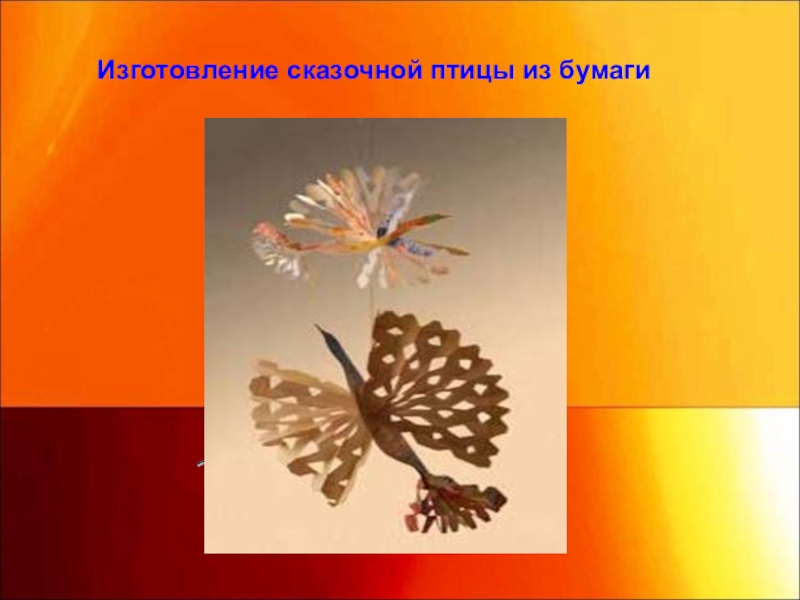 Изготовление сказочной птицы из бумаги